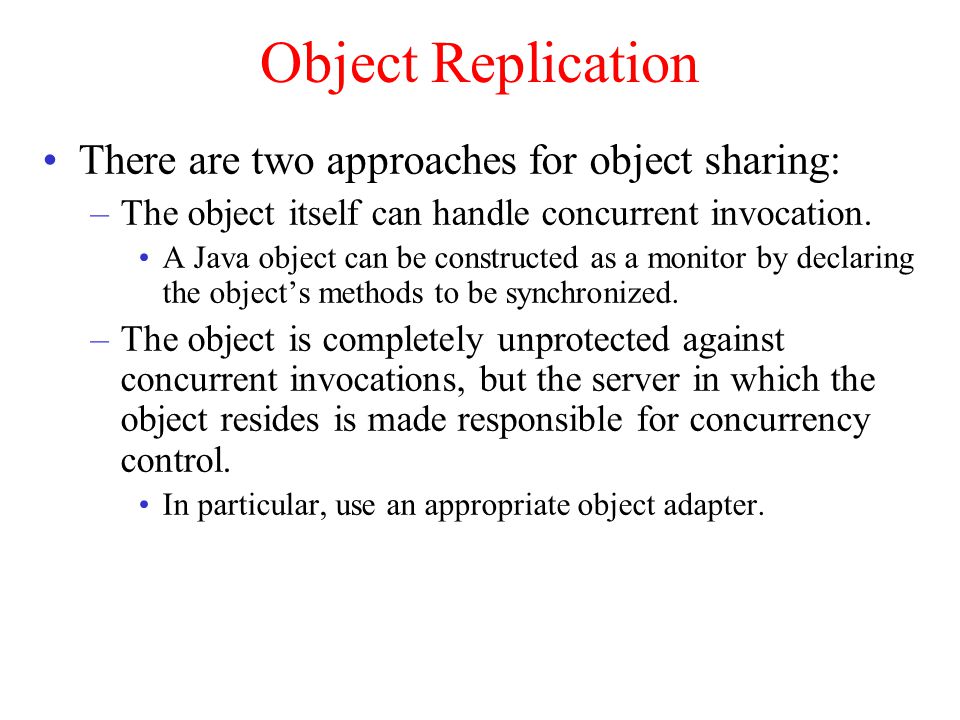 Object Replication

• There are two approaches for object sharing:

– The object itself can handle concurrent invocation.

• A Java object can be constructed as a monitor by declaring the object’s methods to be synchronized.

– The object is completely unprotected against concurrent invocations, but the server in which the object resides is made responsible for concurrency control.

• In particular, use an appropriate object adapter.